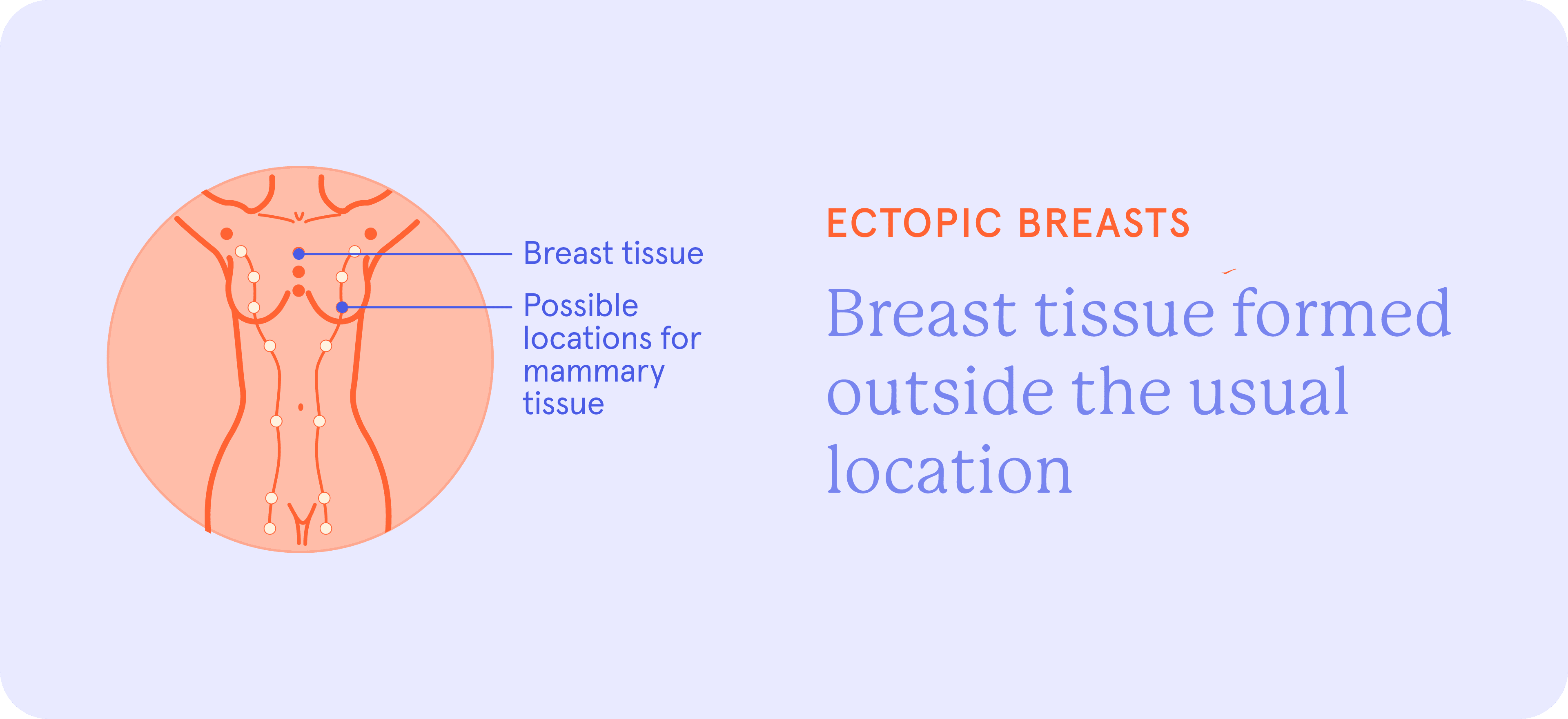 Breast tissue

Possible locations for mammary tissue

ECTOPIC BREASTS

Breast tissue formed outside the usual location